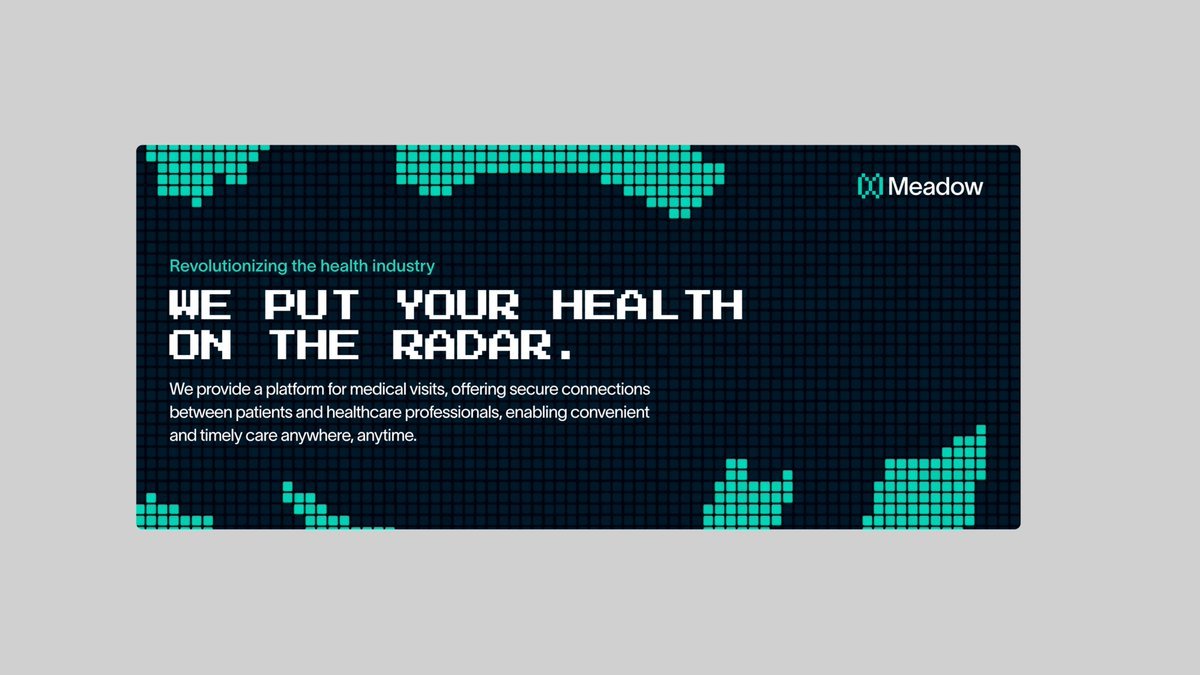 Meadow

Revolutionizing the health industry

WE PUT YOUR HEALTH ON THE RADAR.

We provide a platform for medical visits, offering secure connections between patients and healthcare professionals, enabling convenient and timely care anywhere, anytime.